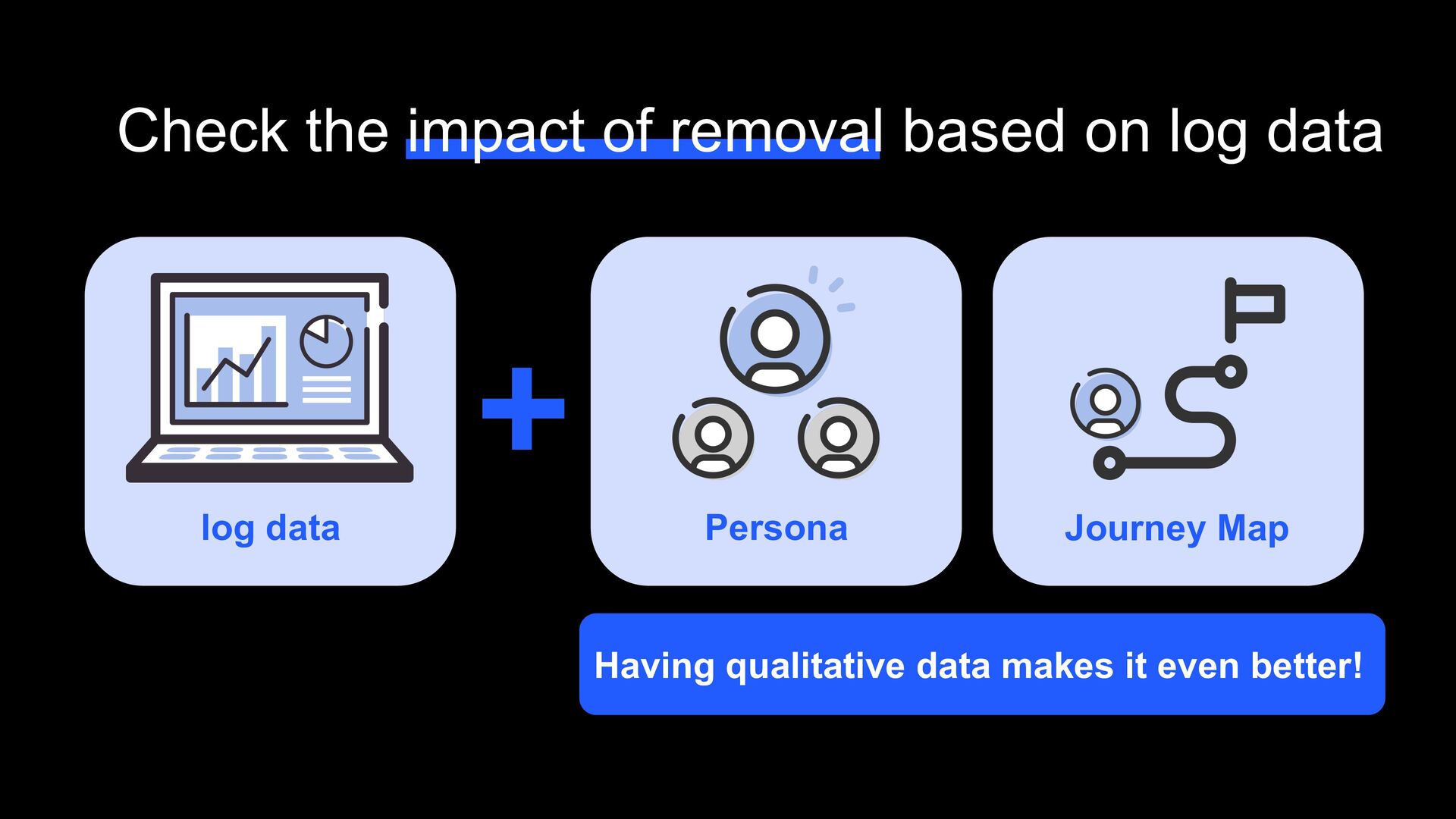 Check the impact of removal based on log data

log data

+

Persona

Journey Map

Having qualitative data makes it even better!